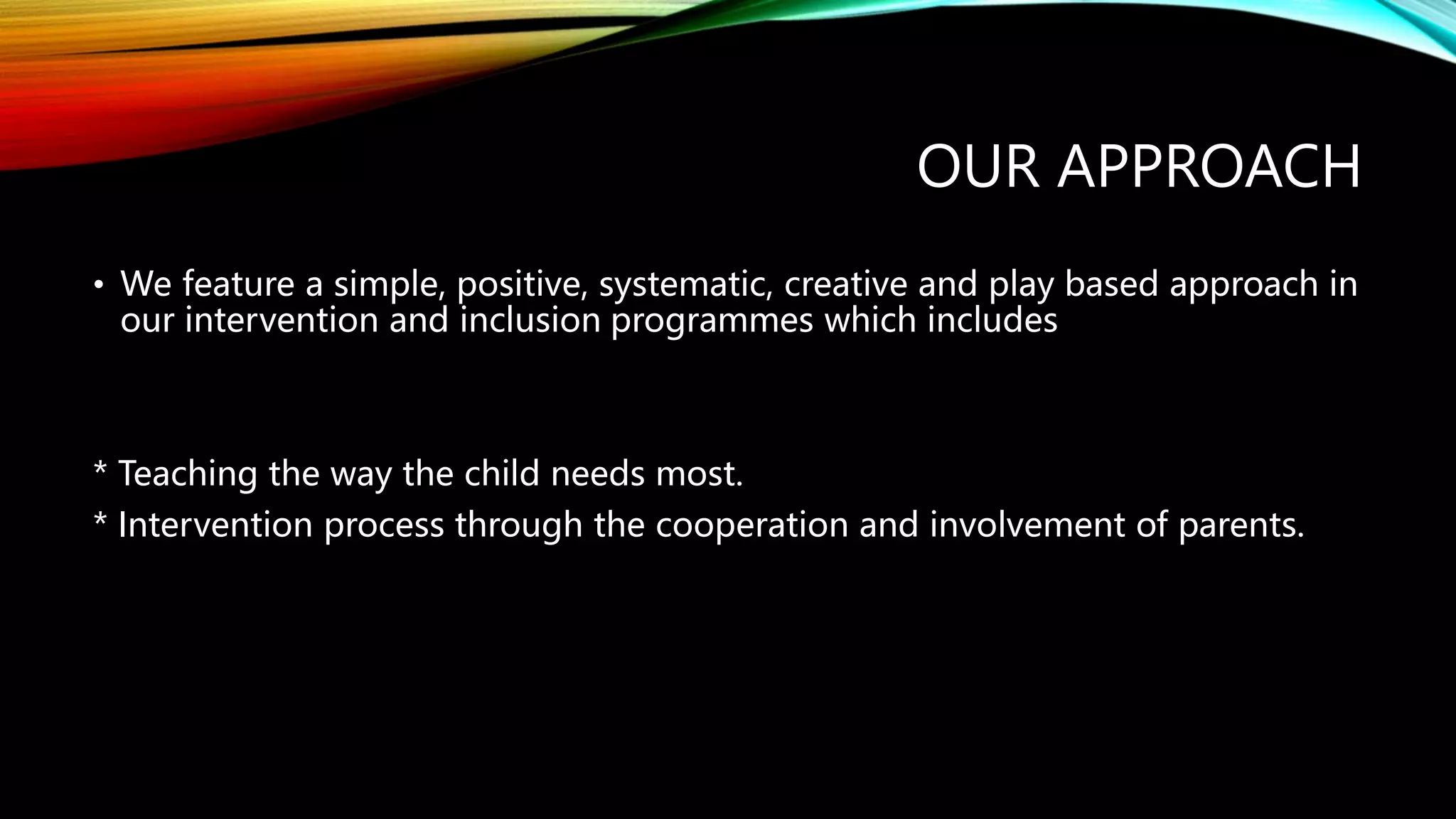 OUR APPROACH

• We feature a simple, positive, systematic, creative and play based approach in our intervention and inclusion programmes which includes

* Teaching the way the child needs most.
* Intervention process through the cooperation and involvement of parents.